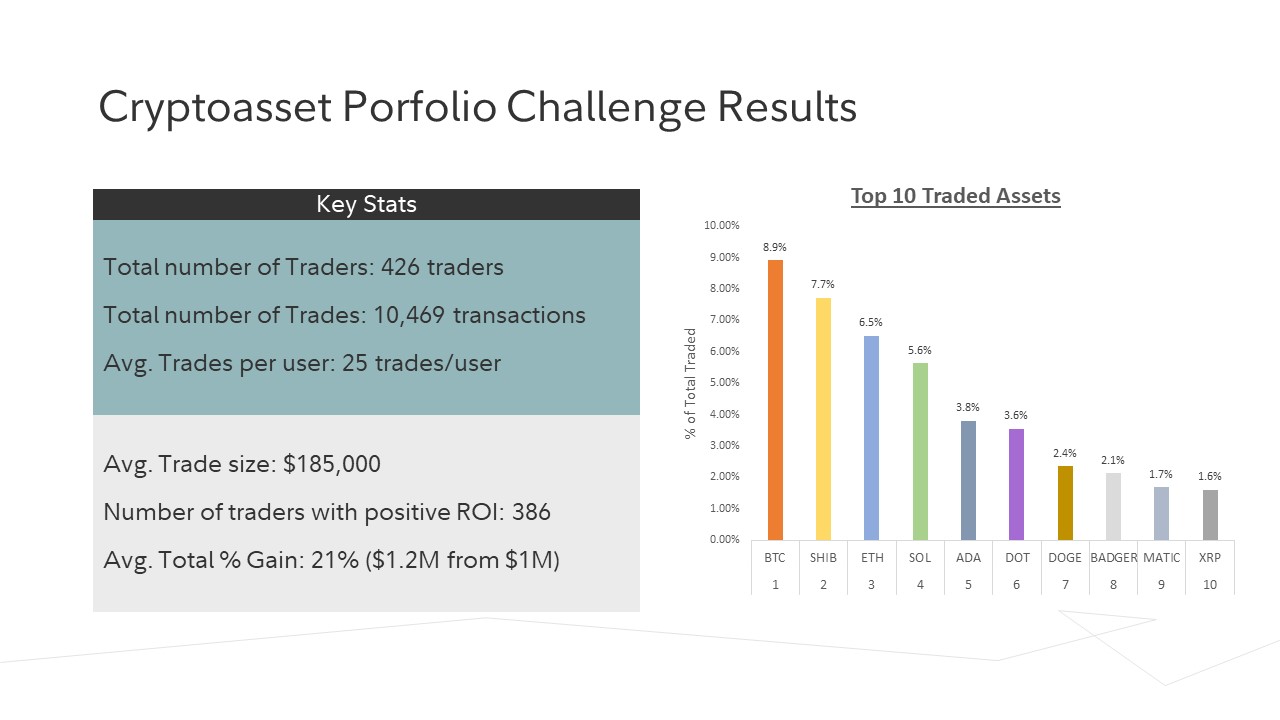 Cryptoasset Porfolio Challenge Results

Key Stats

Total number of Traders: 426 traders

Total number of Trades: 10,469 transactions

Avg. Trades per user: 25 trades/user

Avg. Trade size: $185,000

Number of traders with positive ROI: 386

Avg. Total % Gain: 21% ($1.2M from $1M)

Top 10 Traded Assets

% of Total Traded

10.00%
9.00%
8.00%
7.00%
6.00%
5.00%
4.00%
3.00%
2.00%
1.00%
0.00%

8.9%
7.7%
6.5%
5.6%
3.8%
3.6%
2.4%
2.1%
1.7%
1.6%

| BTC | SHIB | ETH | SOL | ADA | DOT | DOGE | BADGER | MATIC | XRP |
|---|---|---|---|---|---|---|---|---|---|
| 1 | 2 | 3 | 4 | 5 | 6 | 7 | 8 | 9 | 10 |